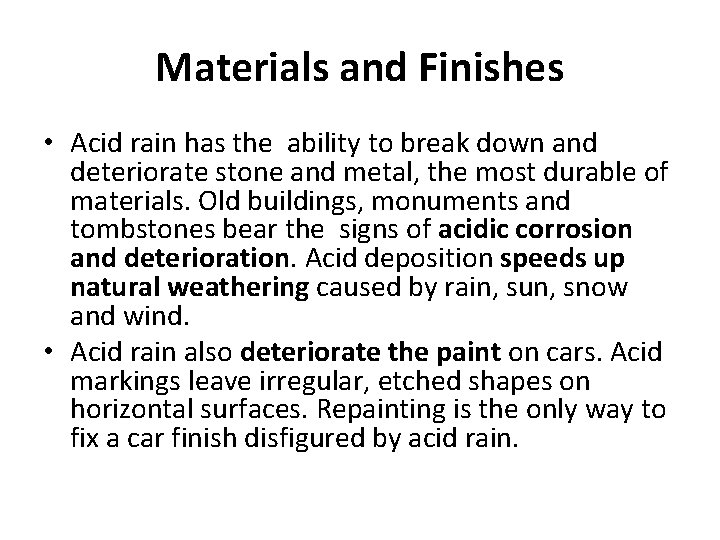 Materials and Finishes

• Acid rain has the ability to break down and deteriorate stone and metal, the most durable of materials. Old buildings, monuments and tombstones bear the signs of acidic corrosion and deterioration. Acid deposition speeds up natural weathering caused by rain, sun, snow and wind.
• Acid rain also deteriorate the paint on cars. Acid markings leave irregular, etched shapes on horizontal surfaces. Repainting is the only way to fix a car finish disfigured by acid rain.